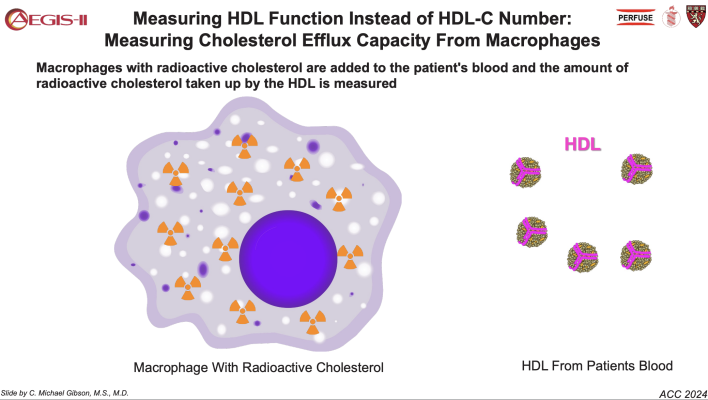 AEGIS-II

Measuring HDL Function Instead of HDL-C Number: Measuring Cholesterol Efflux Capacity From Macrophages

PERFUSE

Macrophages with radioactive cholesterol are added to the patient's blood and the amount of radioactive cholesterol taken up by the HDL is measured

HDL

Macrophage With Radioactive Cholesterol

HDL From Patients Blood

Slide by C. Michael Gibson, M.S., M.D.

ACC 2024